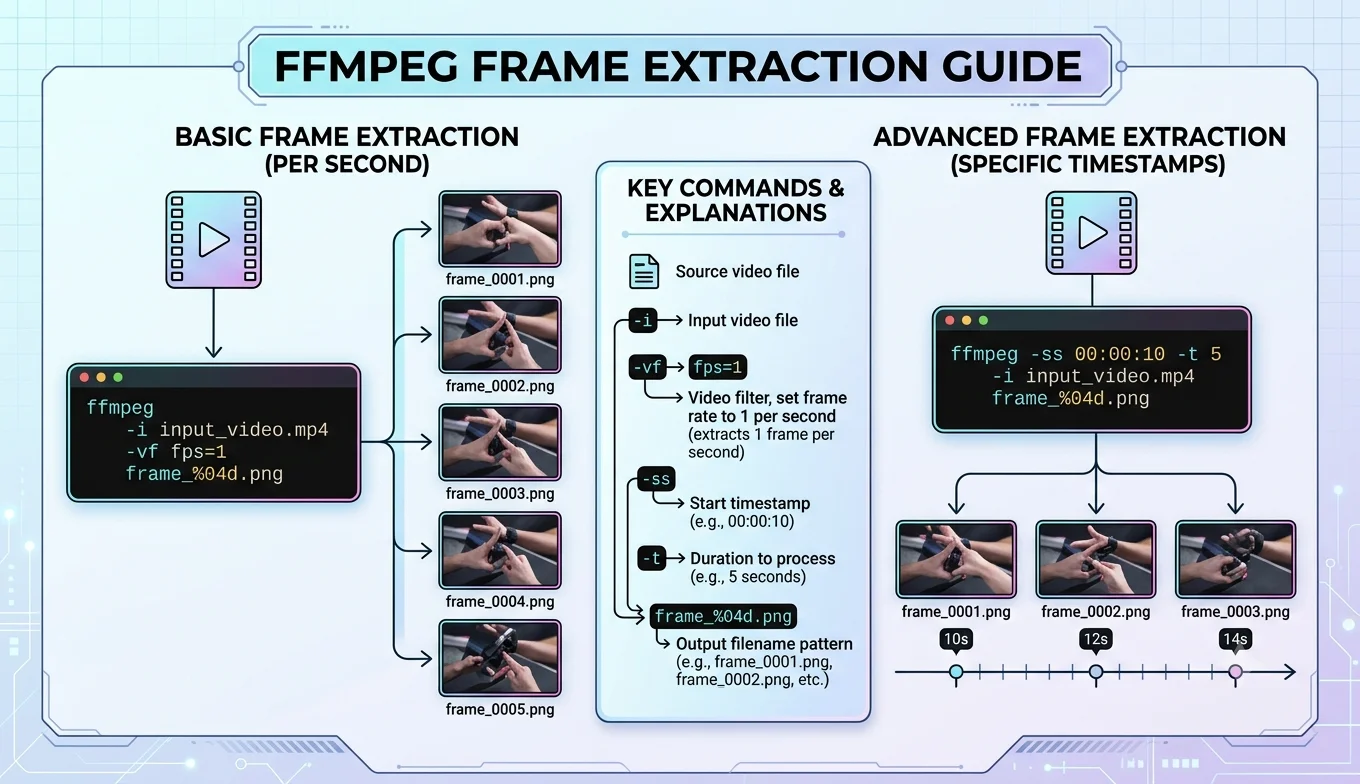 FFMPEG FRAME EXTRACTION GUIDE

BASIC FRAME EXTRACTION (PER SECOND)

ffmpeg
-i input_video.mp4
-vf fps=1
frame_%04d.png

frame_0001.png
frame_0002.png
frame_0003.png
frame_0004.png
frame_0005.png

KEY COMMANDS & EXPLANATIONS

Source video file

-i Input video file

-vf fps=1
Video filter, set frame rate to 1 per second (extracts 1 frame per second)

-ss
Start timestamp (e.g., 00:00:10)

-t Duration to process (e.g., 5 seconds)

frame_%04d.png
Output filename pattern (e.g., frame_0001.png, frame_0002.png, etc.)

ADVANCED FRAME EXTRACTION (SPECIFIC TIMESTAMPS)

ffmpeg -ss 00:00:10 -t 5
-i input_video.mp4
frame_%04d.png

frame_0001.png
frame_0002.png
frame_0003.png

10s
12s
14s